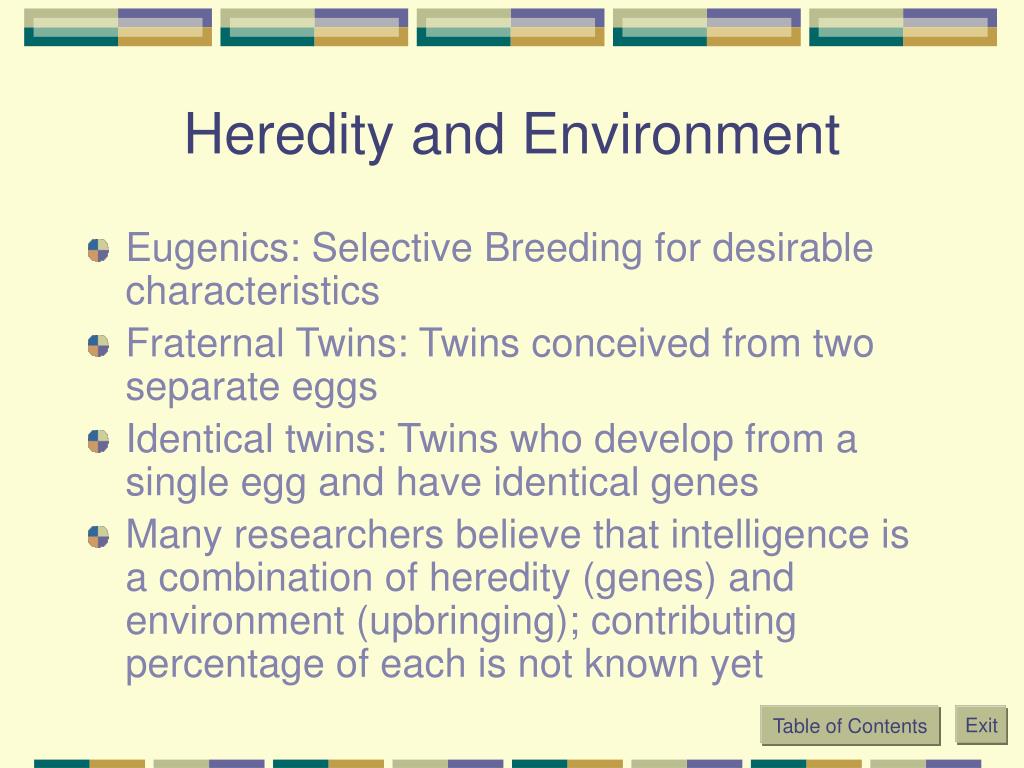 Heredity and Environment

Eugenics: Selective Breeding for desirable characteristics

Fraternal Twins: Twins conceived from two separate eggs

Identical twins: Twins who develop from a single egg and have identical genes

Many researchers believe that intelligence is a combination of heredity (genes) and environment (upbringing); contributing percentage of each is not known yet

Table of Contents

Exit